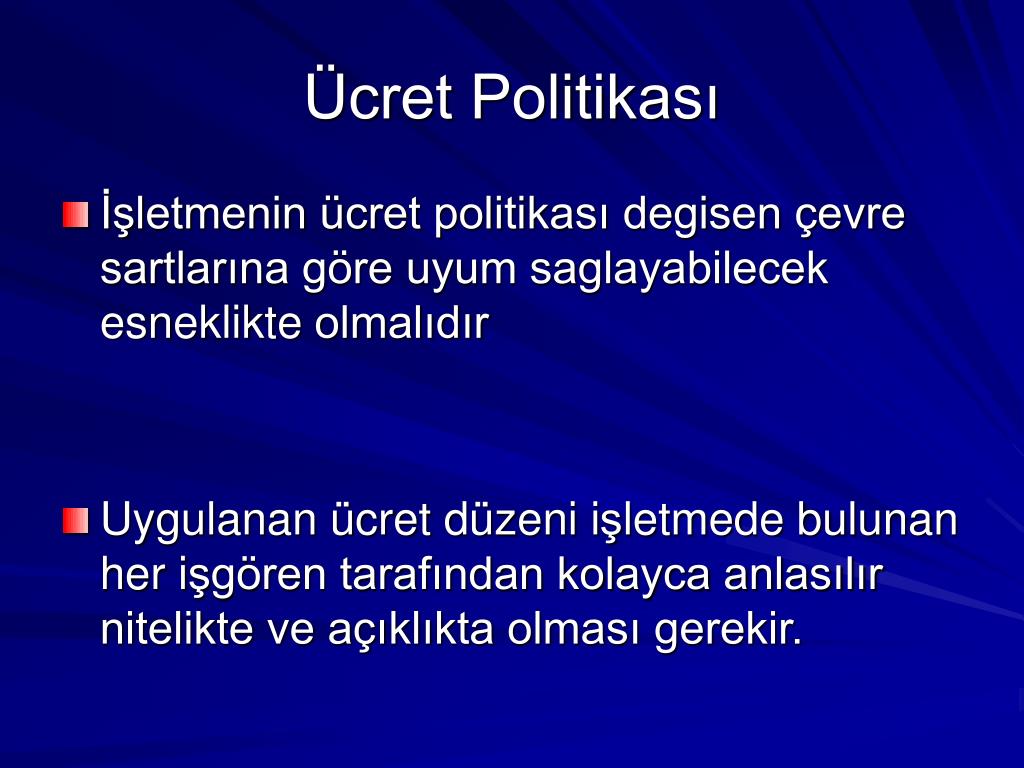 Ücret Politikası

İşletmenin ücret politikası degisen çevre sartlarına göre uyum saglayabilecek esneklikte olmalıdır

Uygulanan ücret düzeni işletmede bulunan her işgören tarafından kolayca anlasılır nitelikte ve açıklıkta olması gerekir.